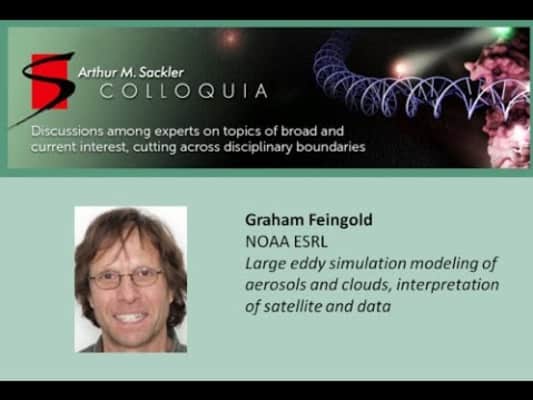 Arthur M. Sackler
COLLOQUIA
Discussions among experts on topics of broad and current interest, cutting across disciplinary boundaries

Graham Feingold
NOAA ESRL
Large eddy simulation modeling of aerosols and clouds, interpretation of satellite and data